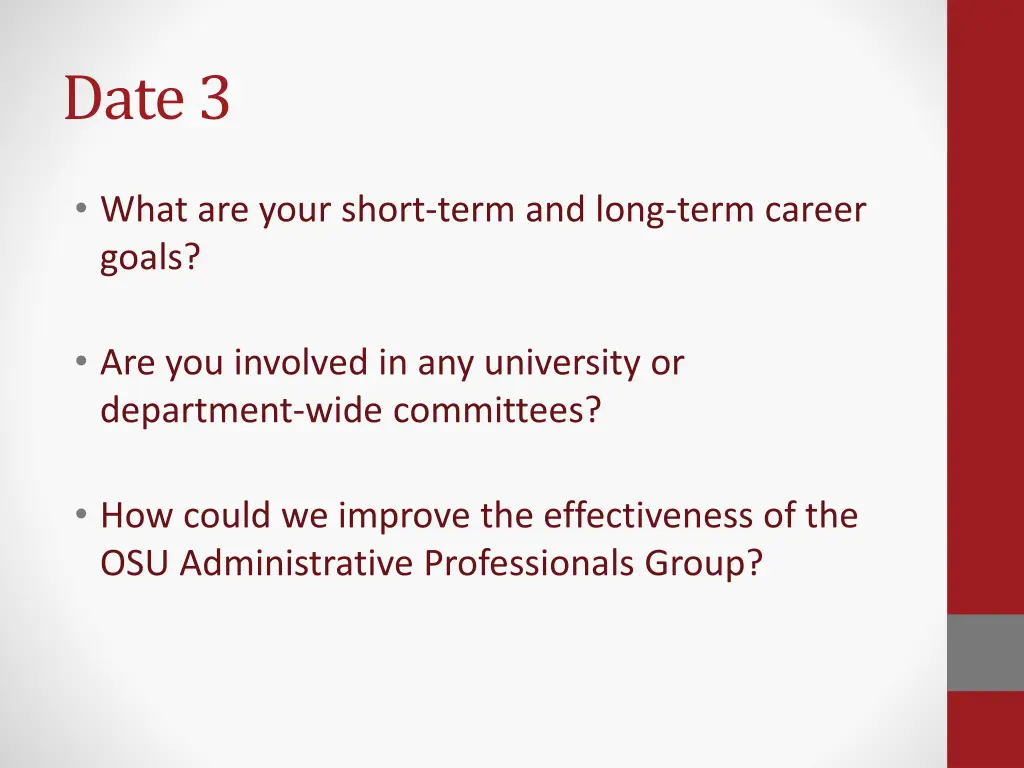 Date 3

• What are your short-term and long-term career goals?

• Are you involved in any university or department-wide committees?

• How could we improve the effectiveness of the OSU Administrative Professionals Group?